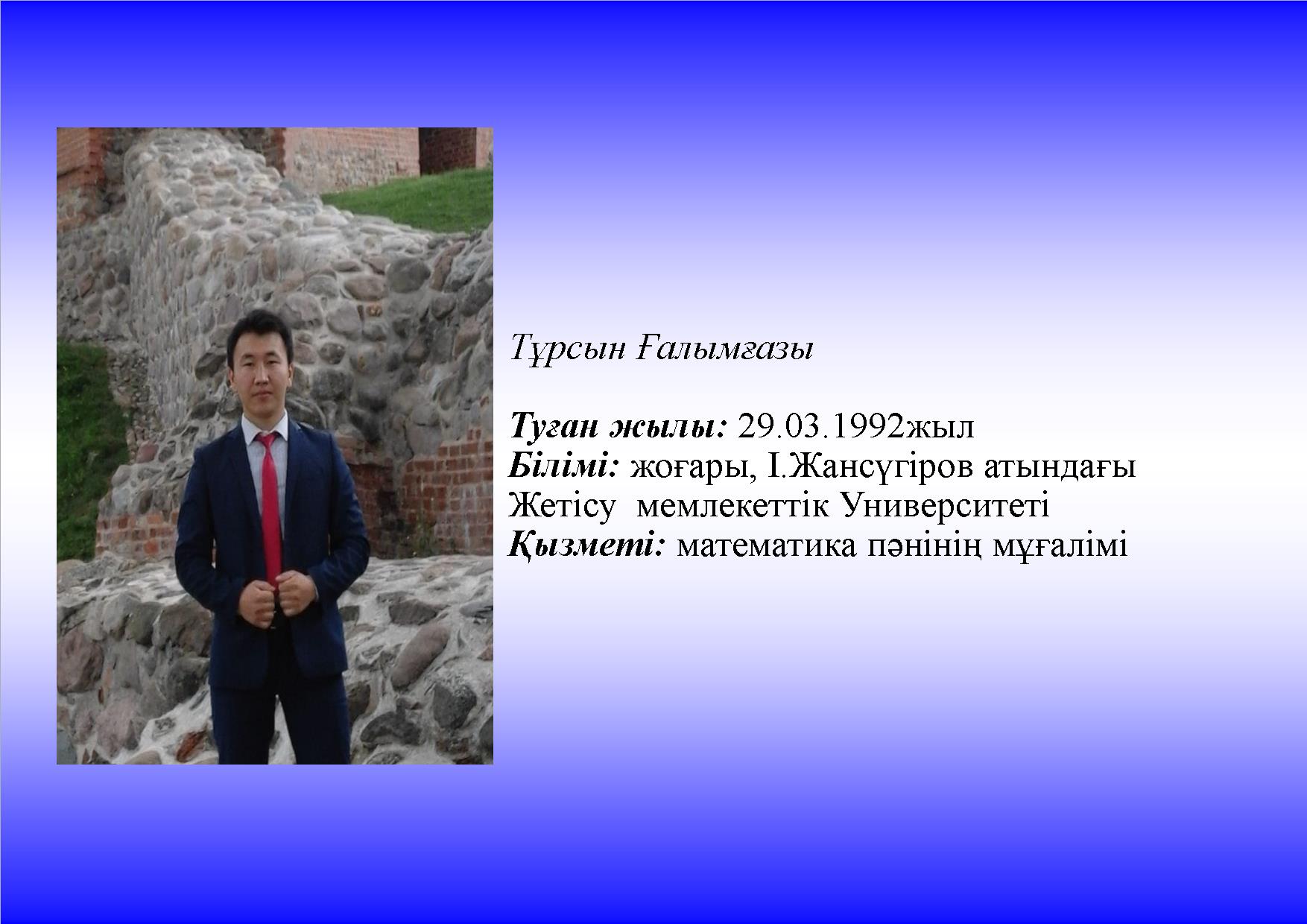 Тұрсын Ғалымғазы

Туған жылы: 29.03.1992жыл
Білімі: жоғары, І.Жансүгіров атындағы Жетісу мемлекеттік Университеті
Қызметі: математика пәнінің мұғалімі